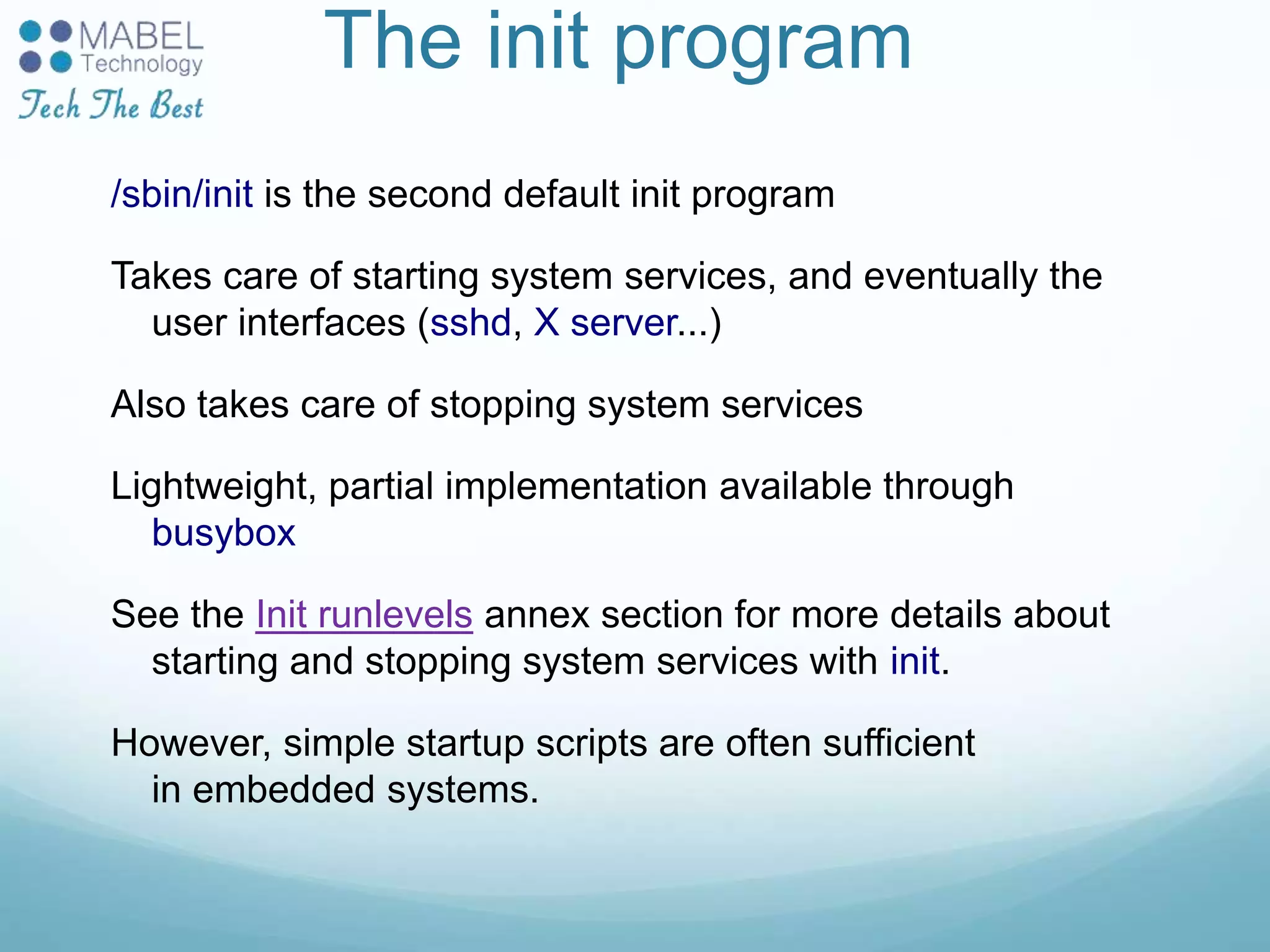 MABEL
Technology
Tech The Best

The init program

/sbin/init is the second default init program

Takes care of starting system services, and eventually the user interfaces (sshd, X server...)

Also takes care of stopping system services

Lightweight, partial implementation available through busybox

See the Init runlevels annex section for more details about starting and stopping system services with init.

However, simple startup scripts are often sufficient in embedded systems.